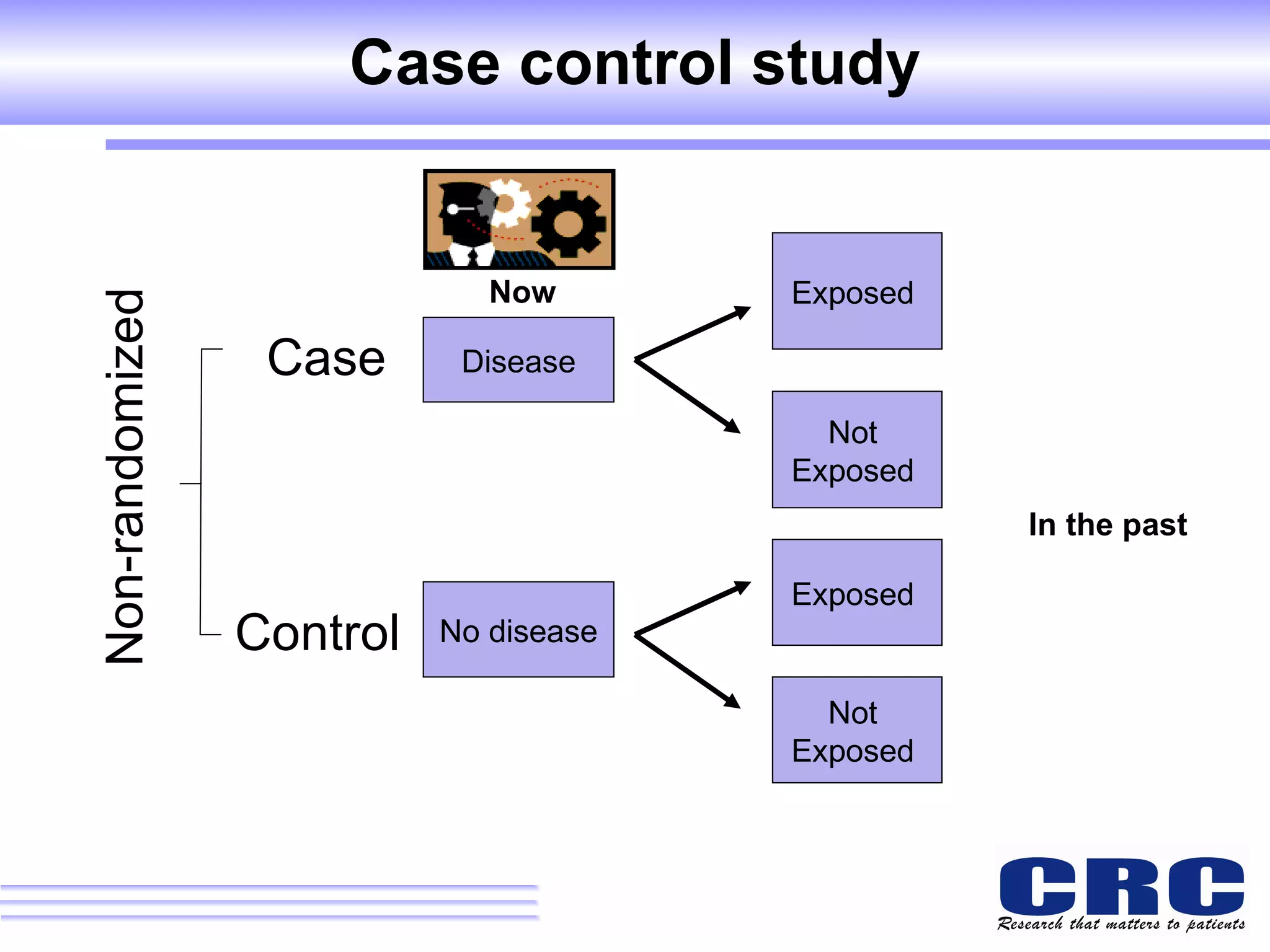 Case control study

Non-randomized

Now

Case

Disease

Exposed

Not Exposed

In the past

Control

No disease

Exposed

Not Exposed

CRC
Research that matters to patients